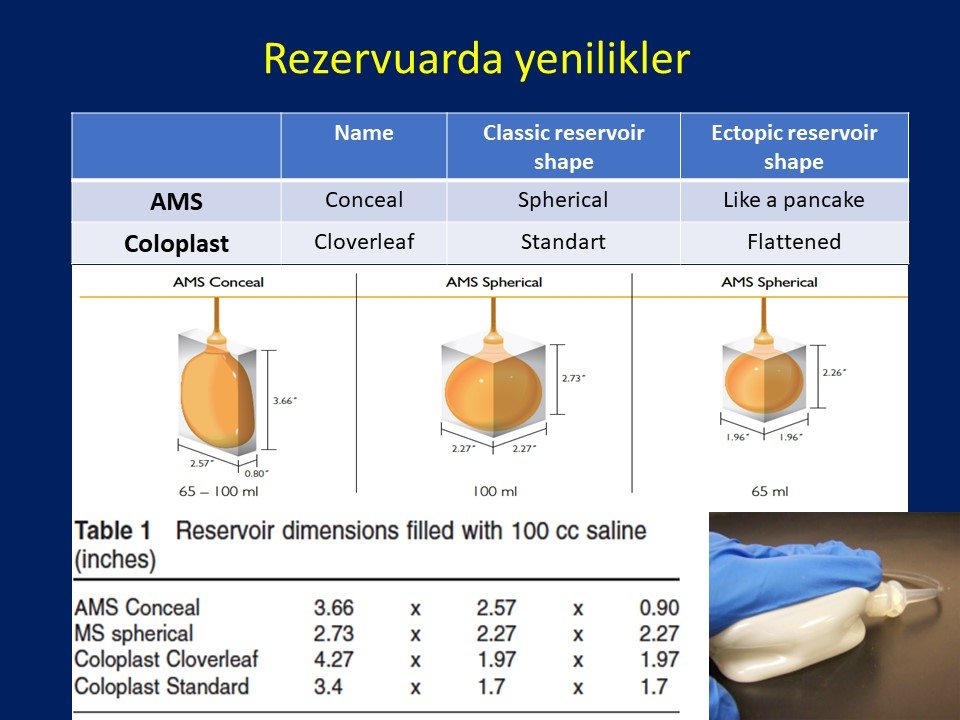 Rezervuarda yenilikler

| | Name | Classic reservoir shape | Ectopic reservoir shape |
|---|---|---|---|
| AMS | Conceal | Spherical | Like a pancake |
| Coloplast | Cloverleaf | Standart | Flattened |

AMS Conceal
3.66"
2.57"
0.80"
65 – 100 ml

AMS Spherical
2.73"
2.27"
2.27"
100 ml

AMS Spherical
2.26"
1.96"
1.96"
65 ml

Table 1 Reservoir dimensions filled with 100 cc saline (inches)

| | | | | | |
|---|---|---|---|---|---|
| AMS Conceal | 3.66 | x | 2.57 | x | 0.90 |
| MS spherical | 2.73 | x | 2.27 | x | 2.27 |
| Coloplast Cloverleaf | 4.27 | x | 1.97 | x | 1.97 |
| Coloplast Standard | 3.4 | x | 1.7 | x | 1.7 |